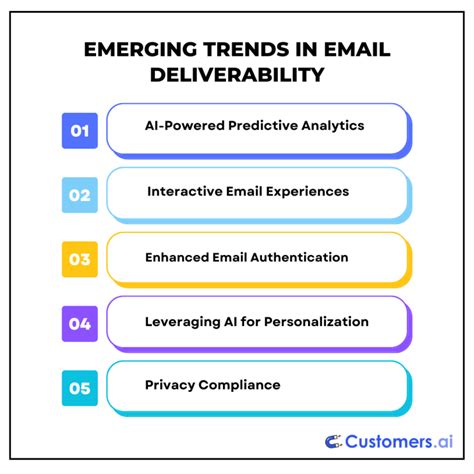 EMERGING TRENDS IN EMAIL DELIVERABILITY

01 AI-Powered Predictive Analytics

02 Interactive Email Experiences

03 Enhanced Email Authentication

04 Leveraging AI for Personalization

05 Privacy Compliance

Customers.ai